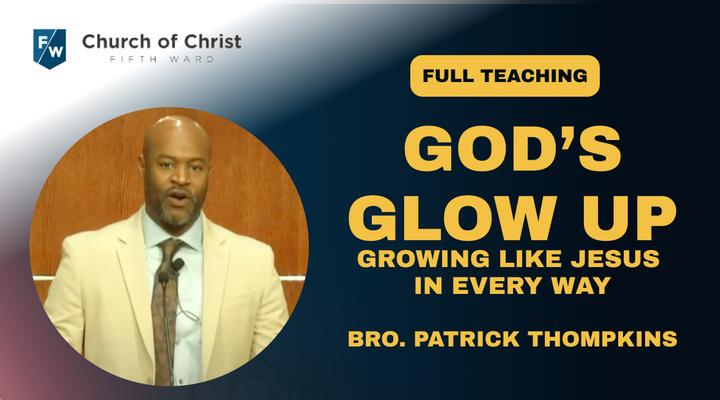 F/W Church of Christ
FIFTH WARD

FULL TEACHING

GOD'S GLOW UP

GROWING LIKE JESUS IN EVERY WAY

BRO. PATRICK THOMPKINS